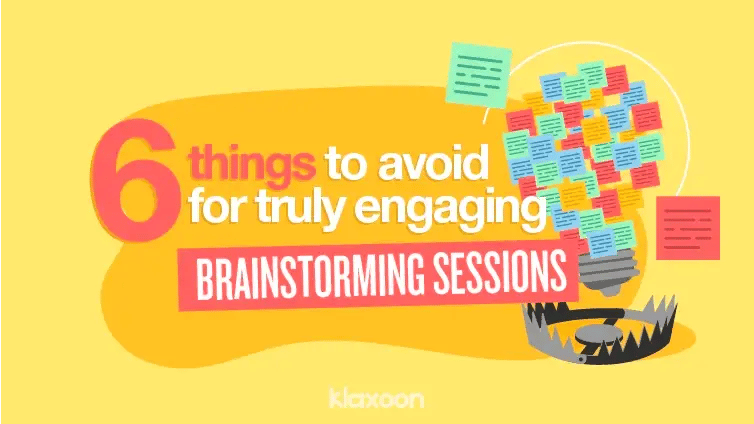 6 things to avoid for truly engaging

BRAINSTORMING SESSIONS

klaxoon